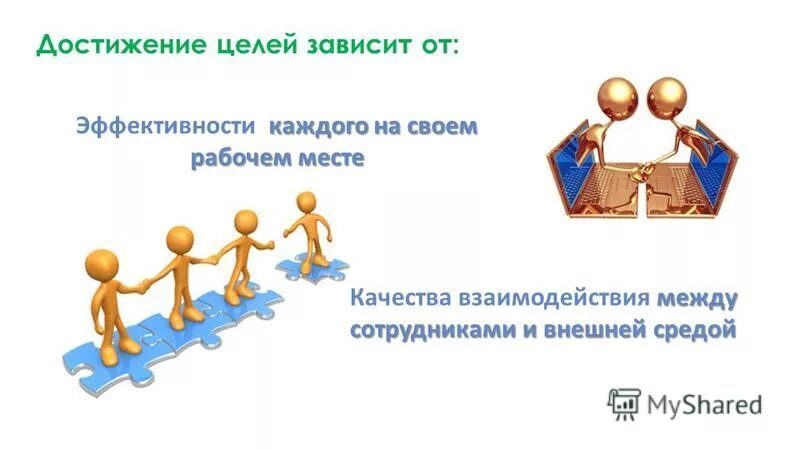 Достижение целей зависит от:

Эффективности каждого на своем рабочем месте

Качества взаимодействия между сотрудниками и внешней средой

MyShared